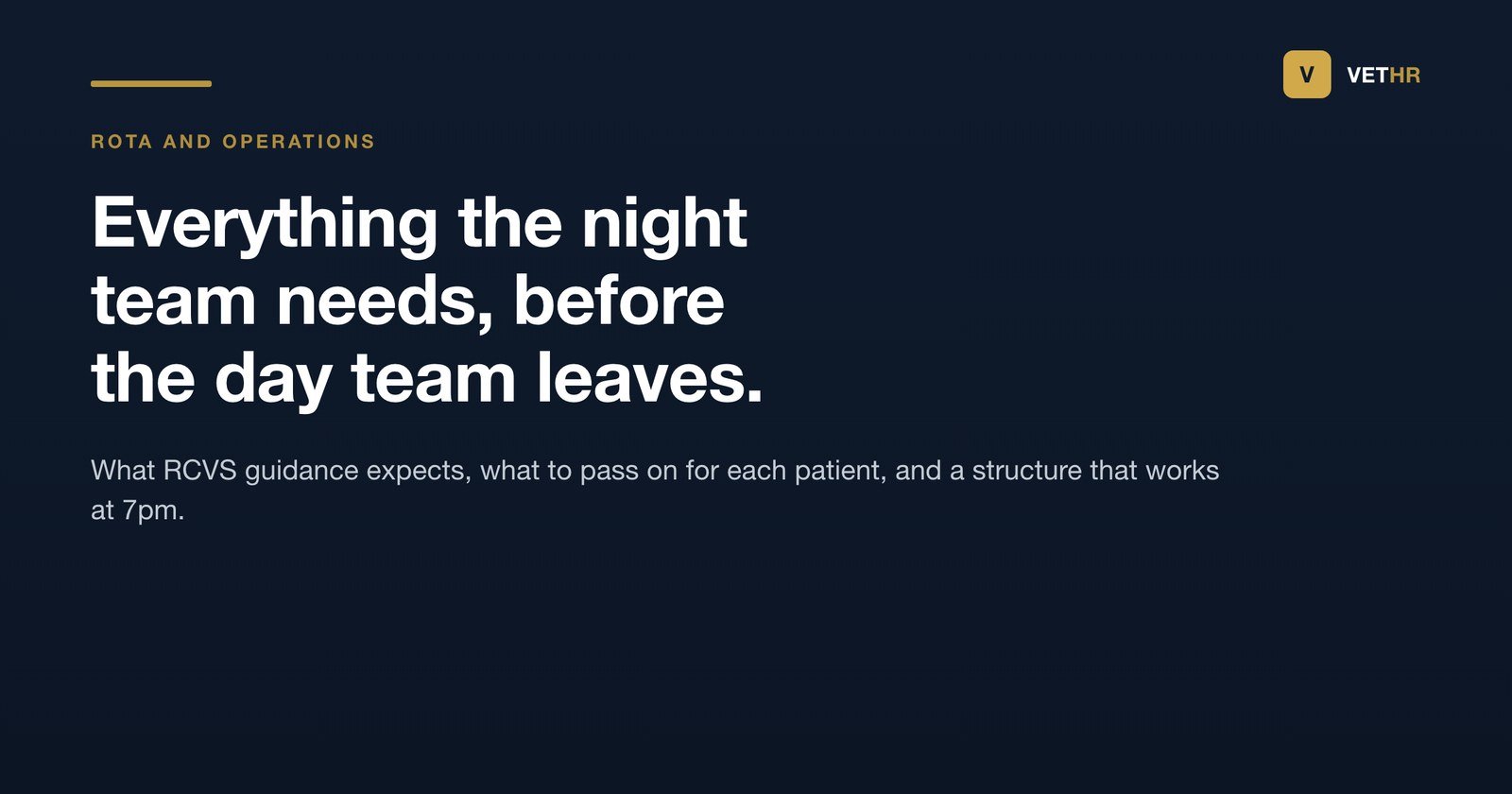 V VETHR

ROTA AND OPERATIONS

Everything the night team needs, before the day team leaves.

What RCVS guidance expects, what to pass on for each patient, and a structure that works at 7pm.